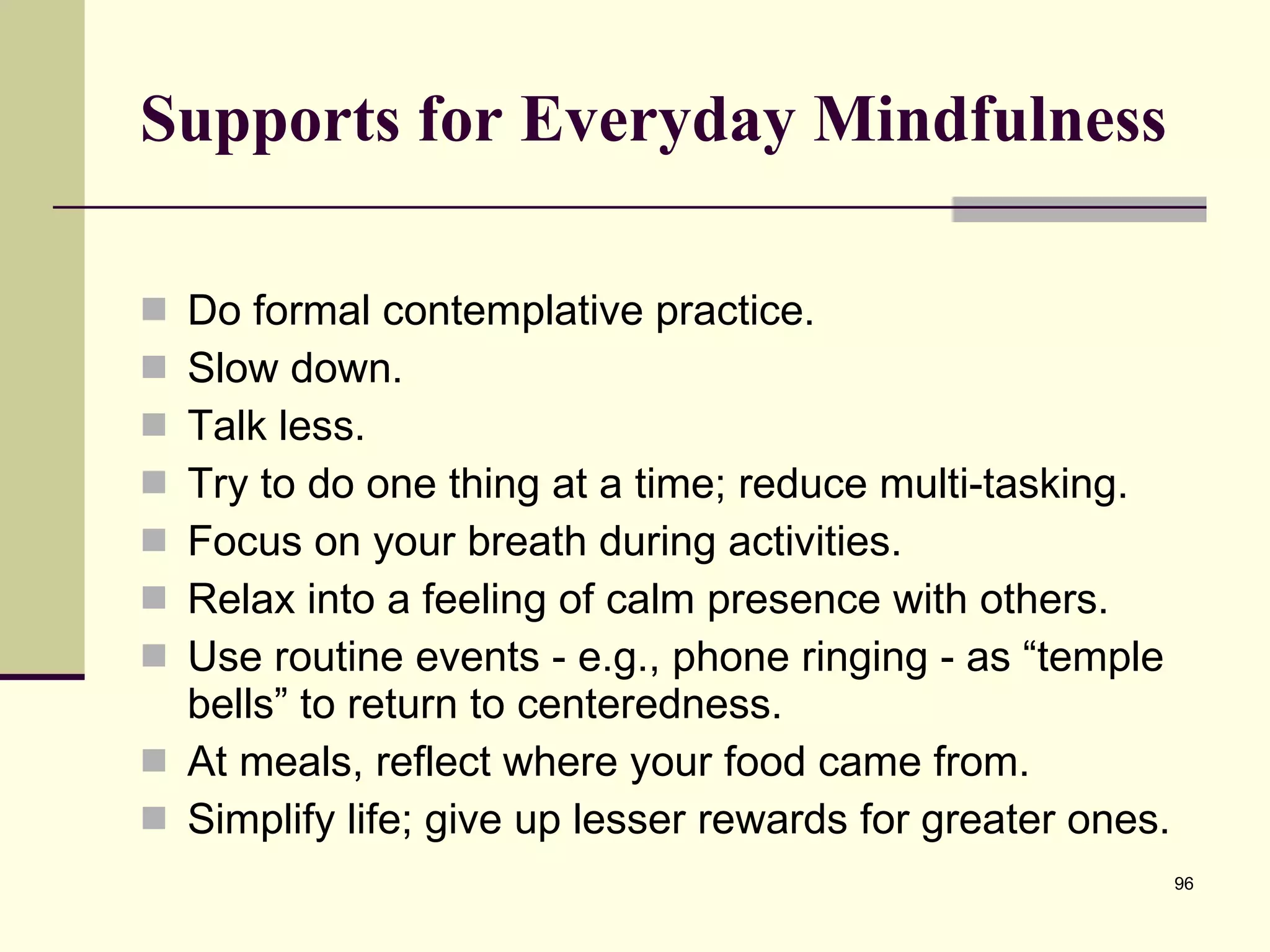 Supports for Everyday Mindfulness

- Do formal contemplative practice.
- Slow down.
- Talk less.
- Try to do one thing at a time; reduce multi-tasking.
- Focus on your breath during activities.
- Relax into a feeling of calm presence with others.
- Use routine events - e.g., phone ringing - as “temple bells” to return to centeredness.
- At meals, reflect where your food came from.
- Simplify life; give up lesser rewards for greater ones.

96